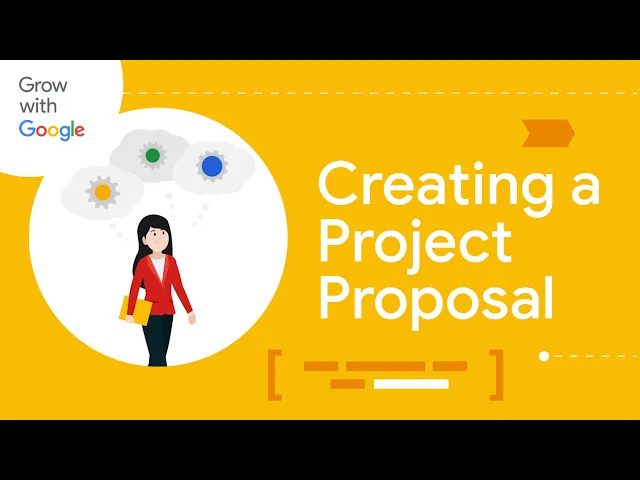 Grow with Google

Creating a Project Proposal